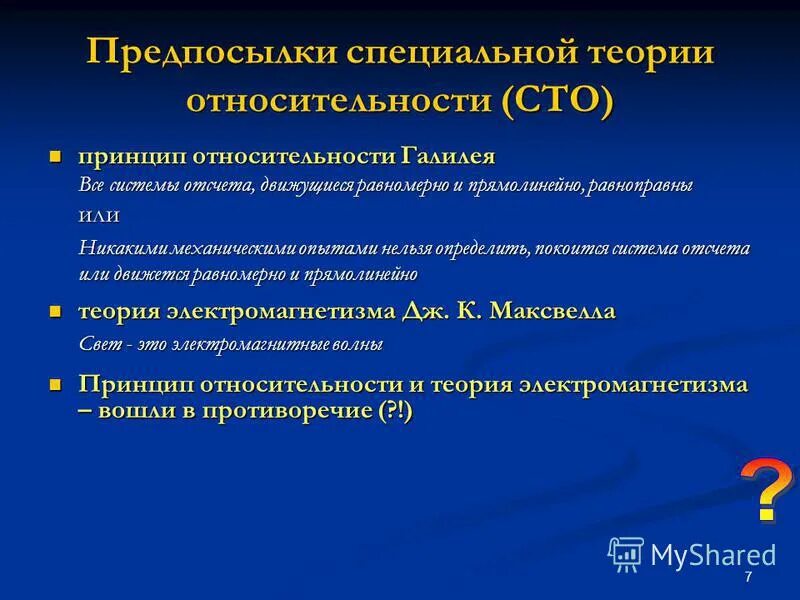 Предпосылки специальной теории относительности (СТО)

принцип относительности Галилея
Все системы отсчета, движущиеся равномерно и прямолинейно, равноправны
или
Никакими механическими опытами нельзя определить, покоится система отсчета или движется равномерно и прямолинейно

теория электромагнетизма Дж. К. Максвелла
Свет - это электромагнитные волны

Принцип относительности и теория электромагнетизма – вошли в противоречие (?!)

?

MyShared

7